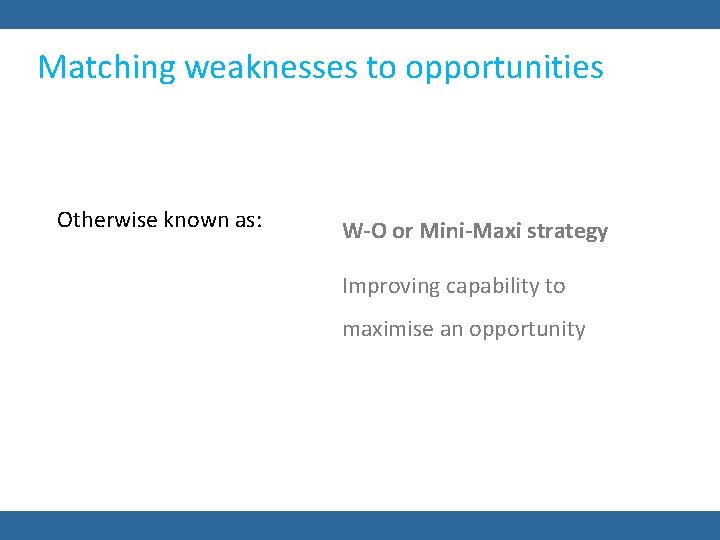 Matching weaknesses to opportunities

Otherwise known as:

W-O or Mini-Maxi strategy

Improving capability to maximise an opportunity